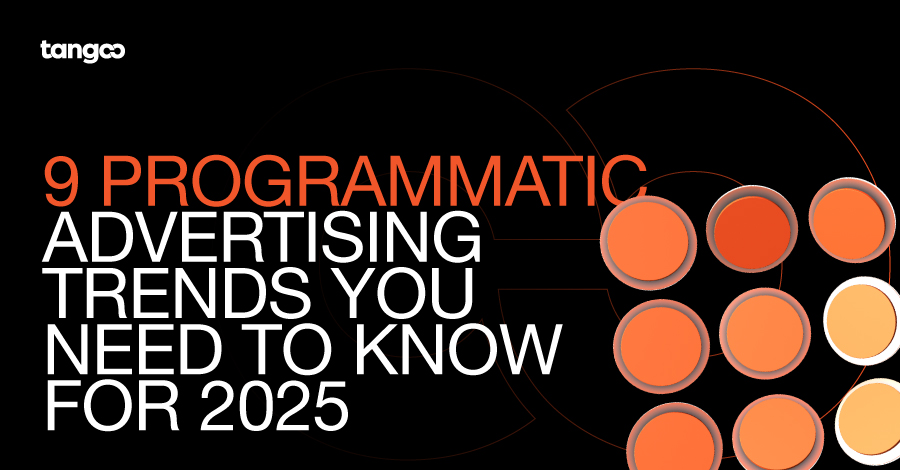 tangoo

9 PROGRAMMATIC ADVERTISING TRENDS YOU NEED TO KNOW FOR 2025